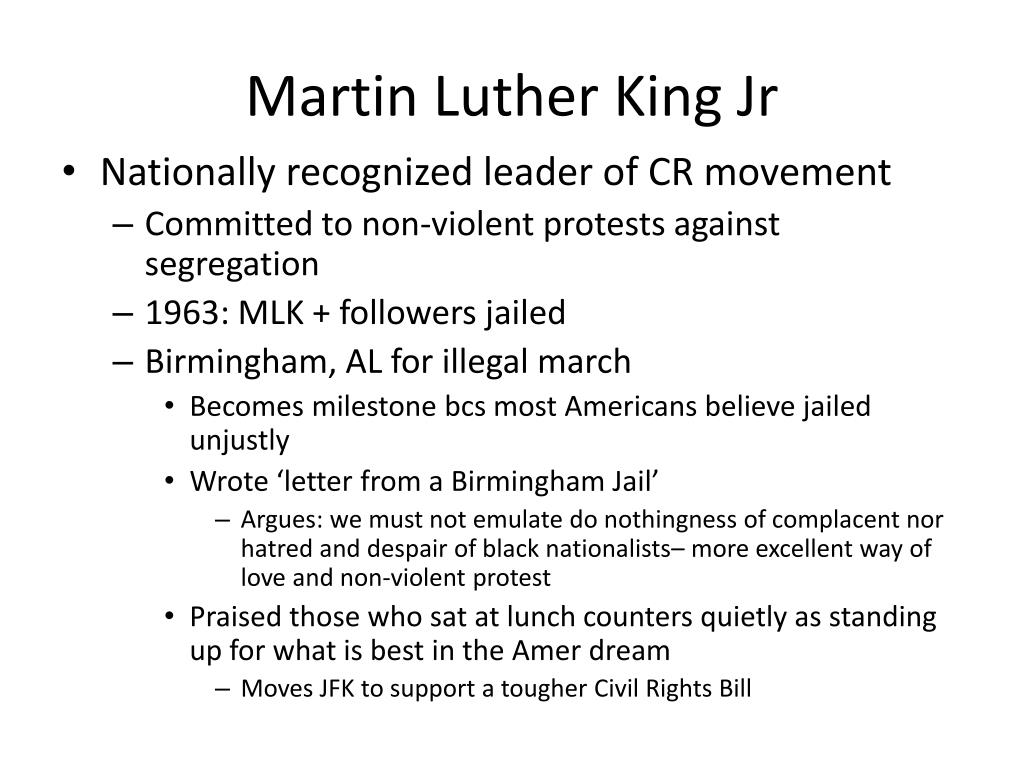 Martin Luther King Jr

• Nationally recognized leader of CR movement
– Committed to non-violent protests against segregation
– 1963: MLK + followers jailed
– Birmingham, AL for illegal march
• Becomes milestone bcs most Americans believe jailed unjustly
• Wrote ‘letter from a Birmingham Jail’
– Argues: we must not emulate do nothingness of complacent nor hatred and despair of black nationalists– more excellent way of love and non-violent protest
• Praised those who sat at lunch counters quietly as standing up for what is best in the Amer dream
– Moves JFK to support a tougher Civil Rights Bill